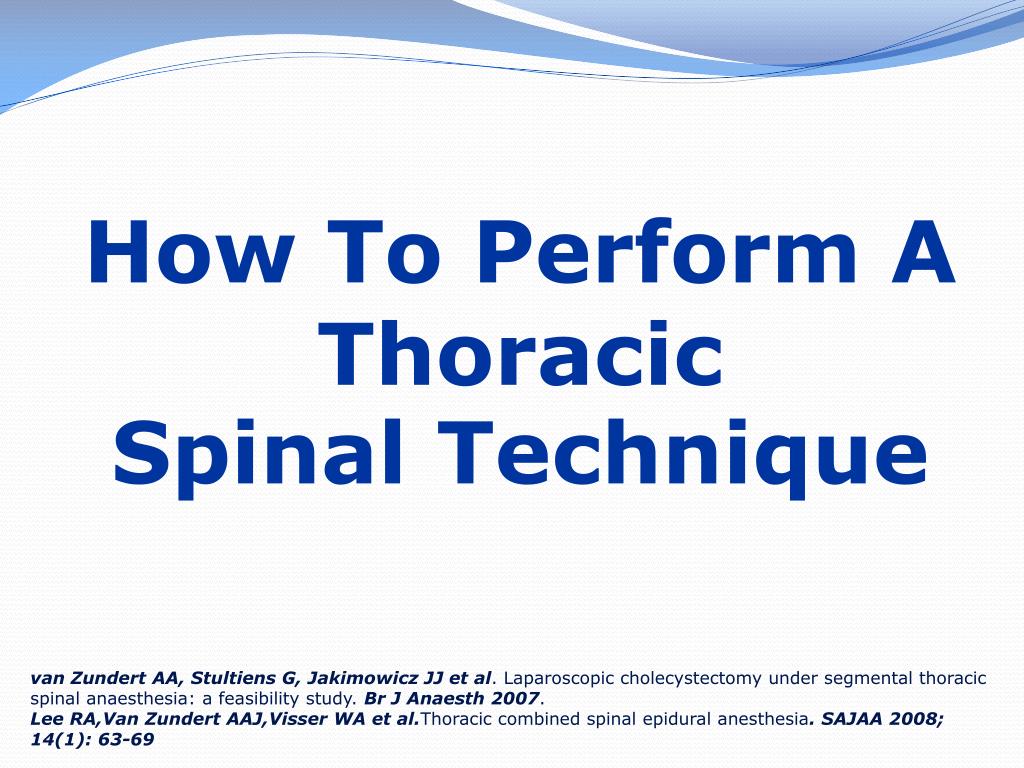 How To Perform A Thoracic Spinal Technique

van Zundert AA, Stultiens G, Jakimowicz JJ et al. Laparoscopic cholecystectomy under segmental thoracic spinal anaesthesia: a feasibility study. Br J Anaesth 2007.
Lee RA,Van Zundert AAJ,Visser WA et al.Thoracic combined spinal epidural anesthesia. SAJAA 2008; 14(1): 63-69